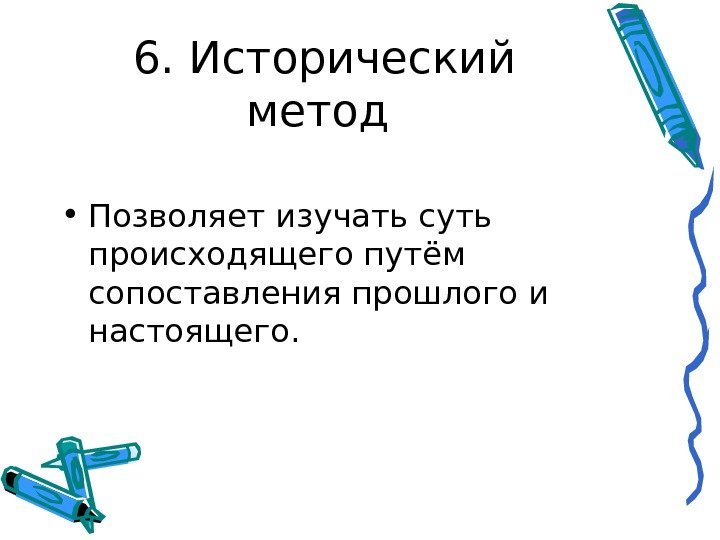 6. Исторический метод

• Позволяет изучать суть происходящего путём сопоставления прошлого и настоящего.